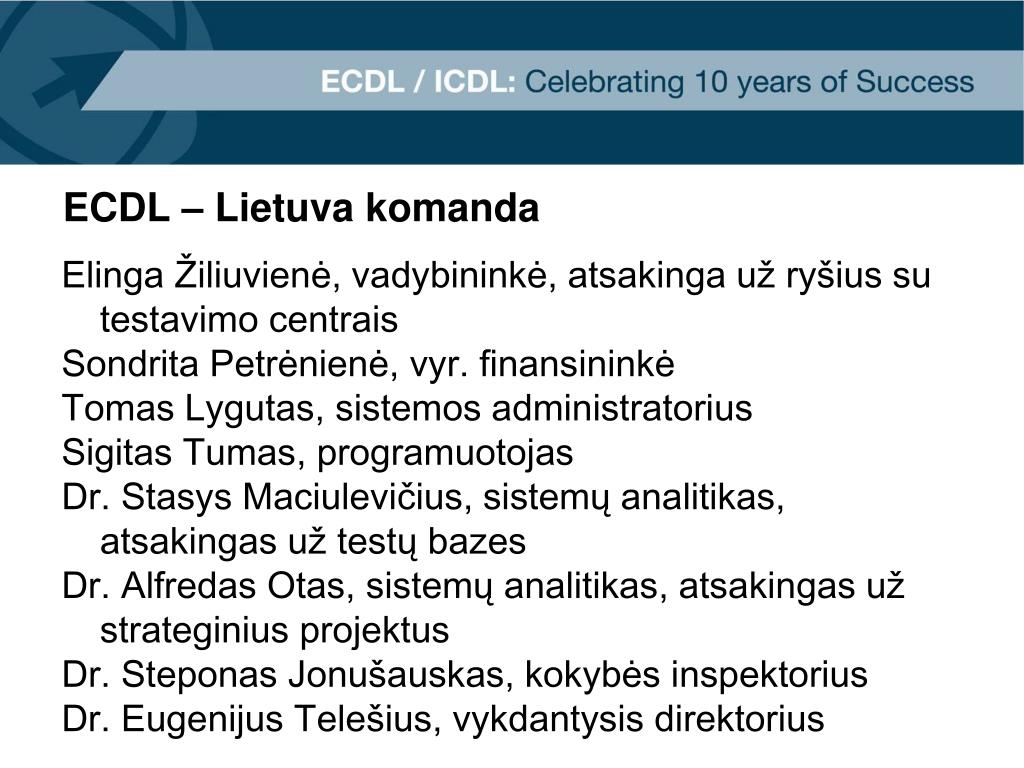 ECDL / ICDL: Celebrating 10 years of Success

ECDL – Lietuva komanda

Elinga Žiliuvienė, vadybininkė, atsakinga už ryšius su testavimo centrais
Sondrita Petrėnienė, vyr. finansininkė
Tomas Lygutas, sistemos administratorius
Sigitas Tumas, programuotojas
Dr. Stasys Maciulevičius, sistemų analitikas, atsakingas už testų bazes
Dr. Alfredas Otas, sistemų analitikas, atsakingas už strateginius projektus
Dr. Steponas Jonušauskas, kokybės inspektorius
Dr. Eugenijus Telešius, vykdantysis direktorius